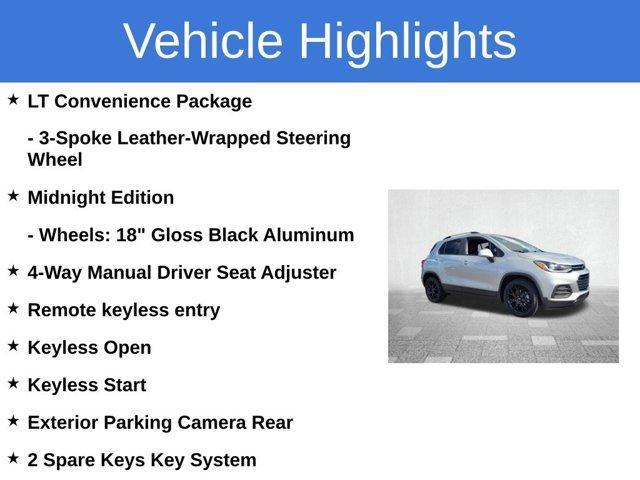 Vehicle Highlights

★ LT Convenience Package

- 3-Spoke Leather-Wrapped Steering Wheel

★ Midnight Edition

- Wheels: 18" Gloss Black Aluminum

★ 4-Way Manual Driver Seat Adjuster

★ Remote keyless entry

★ Keyless Open

★ Keyless Start

★ Exterior Parking Camera Rear

★ 2 Spare Keys Key System